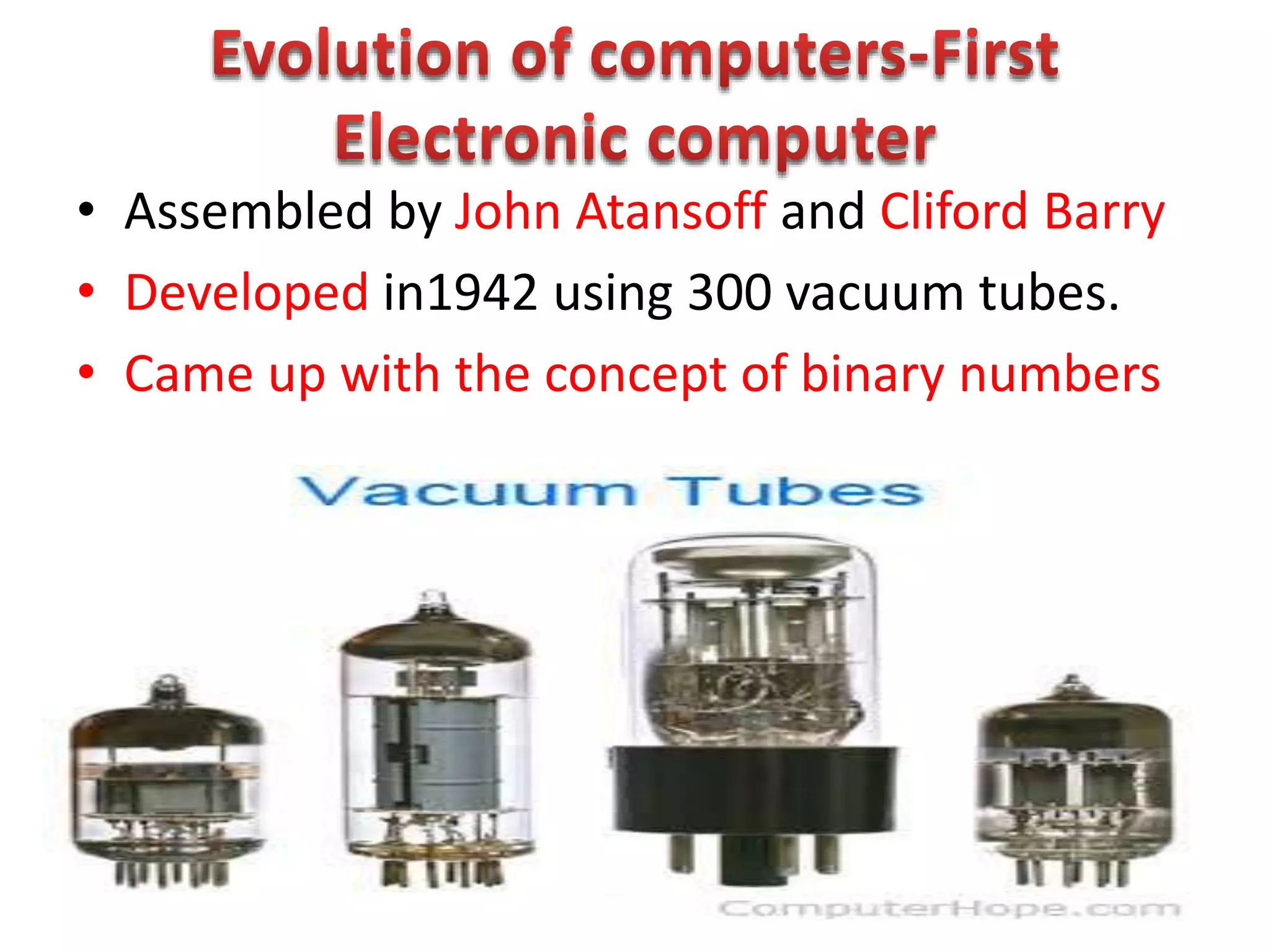 Evolution of computers-First Electronic computer

• Assembled by John Atansoff and Cliford Barry
• Developed in1942 using 300 vacuum tubes.
• Came up with the concept of binary numbers

Vacuum Tubes

ComputerHope.com